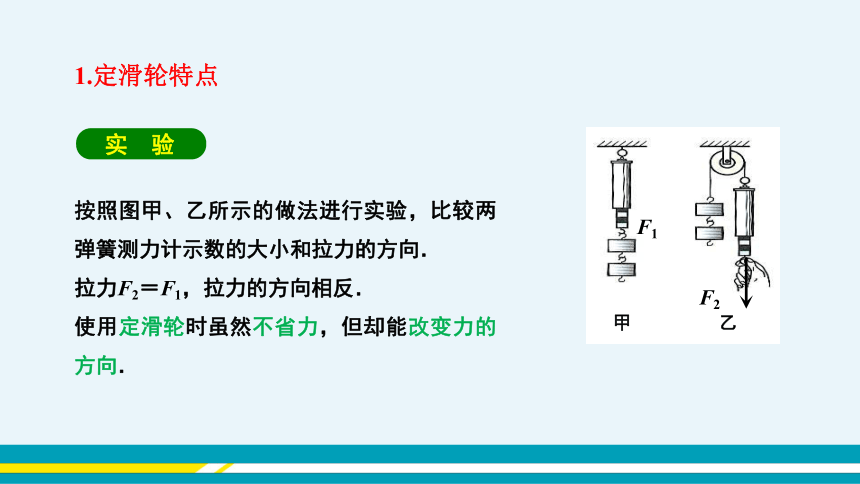 1.定滑轮特点

实 验

按照图甲、乙所示的做法进行实验，比较两弹簧测力计示数的大小和拉力的方向.

拉力$F_2=F_1$，拉力的方向相反.

使用定滑轮时虽然不省力，但却能改变力的方向.

$F_1$

$F_2$

甲

乙